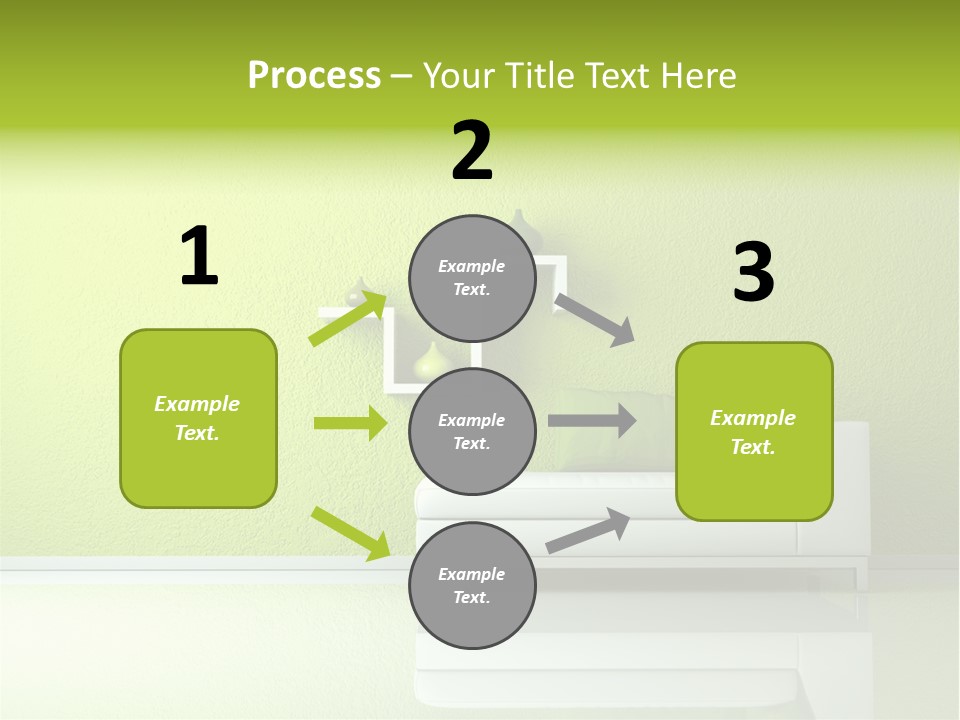 Process – Your Title Text Here

1

Example Text.

2

Example Text.

Example Text.

Example Text.

3

Example Text.